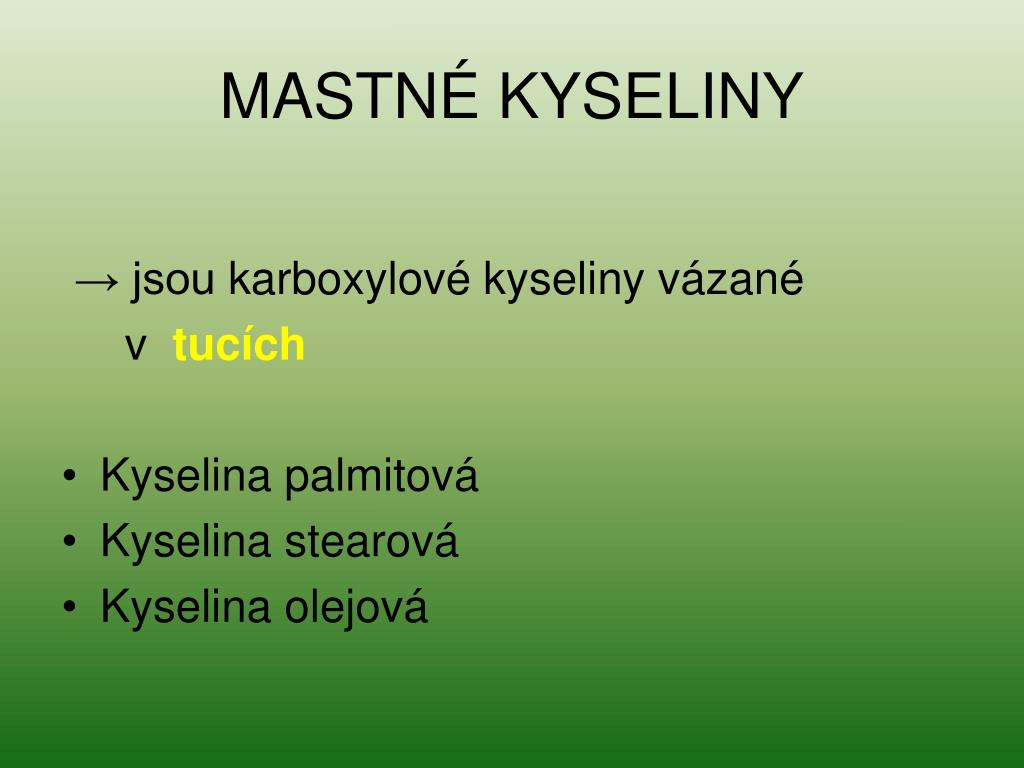 MASTNÉ KYSELINY

→ jsou karboxylové kyseliny vázané v tucích

• Kyselina palmitová
• Kyselina stearová
• Kyselina olejová